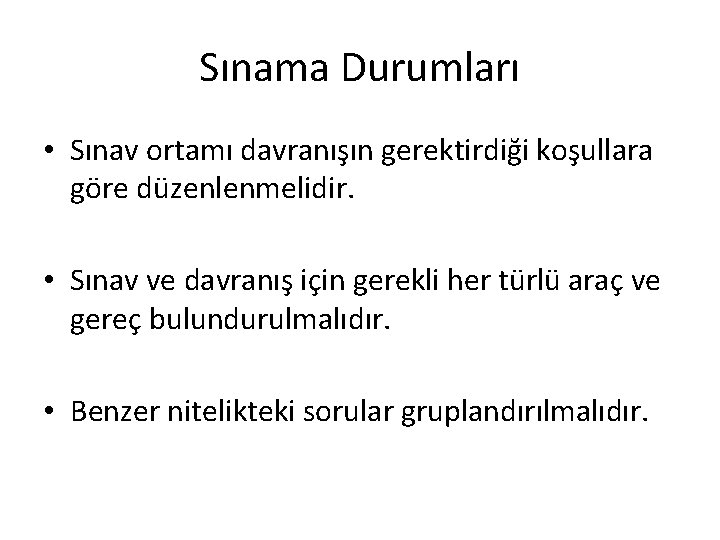 Sınama Durumları

• Sınav ortamı davranışın gerektirdiği koşullara göre düzenlenmelidir.

• Sınav ve davranış için gerekli her türlü araç ve gereç bulundurulmalıdır.

• Benzer nitelikteki sorular gruplandırılmalıdır.